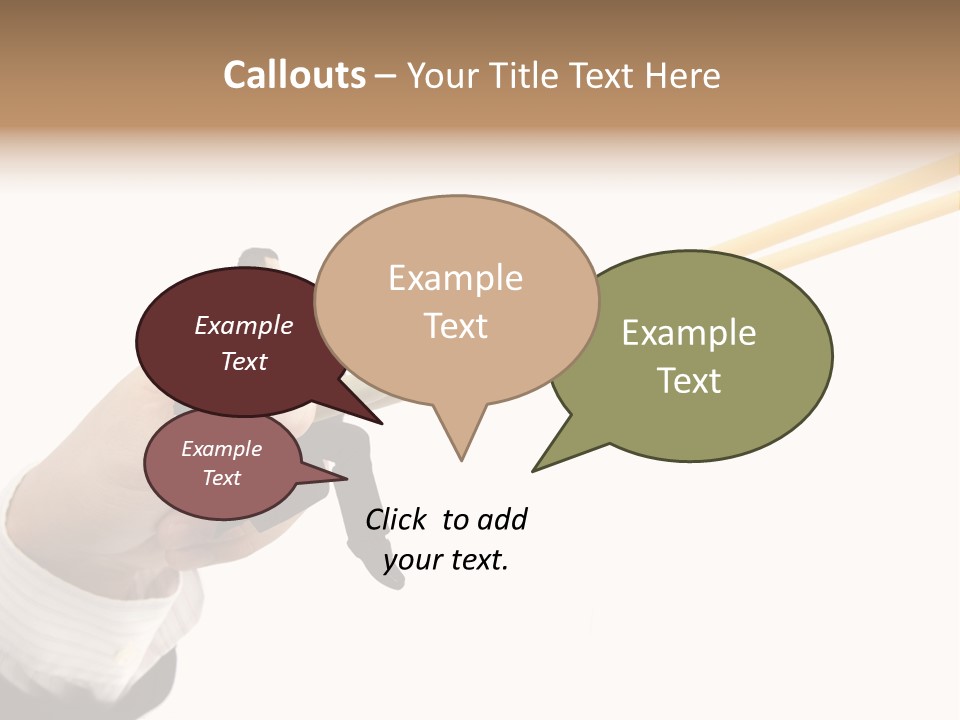 Callouts – Your Title Text Here

Example Text

Example Text

Example Text

Example Text

Click to add your text.